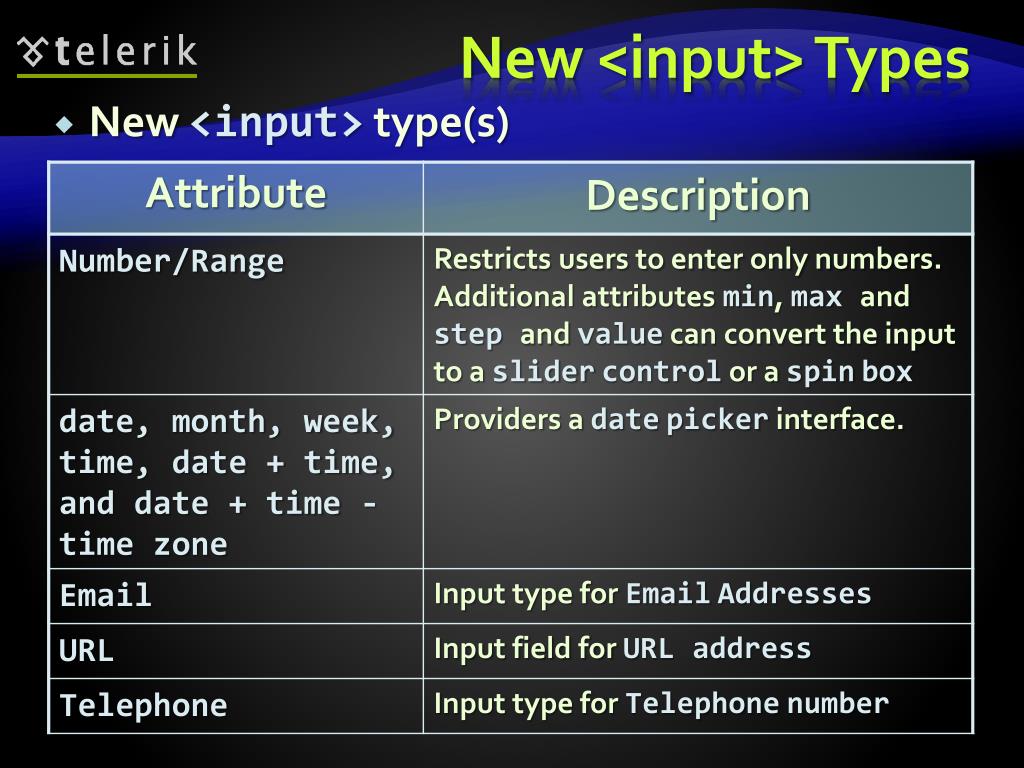 telerik

New <input> Types

New <input> type(s)

| Attribute | Description |
|---|---|
| Number/Range | Restricts users to enter only numbers. Additional attributes min, max and step and value can convert the input to a slider control or a spin box |
| date, month, week, time, date + time, and date + time - time zone | Providers a date picker interface. |
| Email | Input type for Email Addresses |
| URL | Input field for URL address |
| Telephone | Input type for Telephone number |